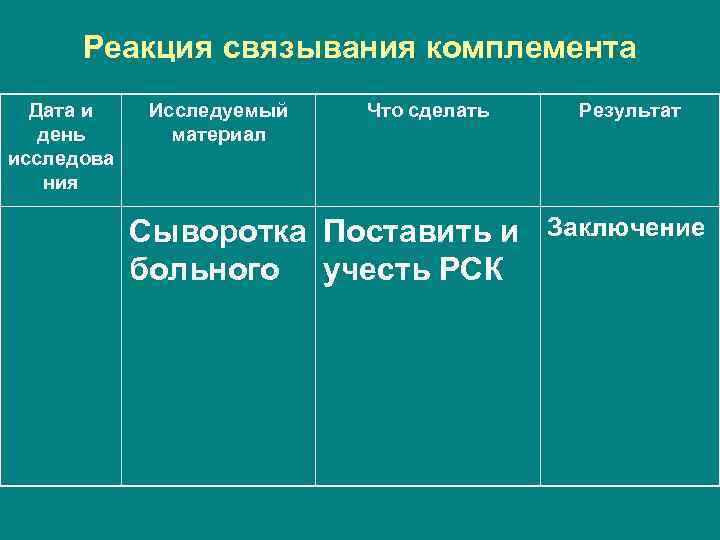 Реакция связывания комплемента

| Дата и день исследования | Исследуемый материал | Что сделать | Результат |
|---|---|---|---|
| | Сыворотка больного | Поставить и учесть РСК | Заключение |